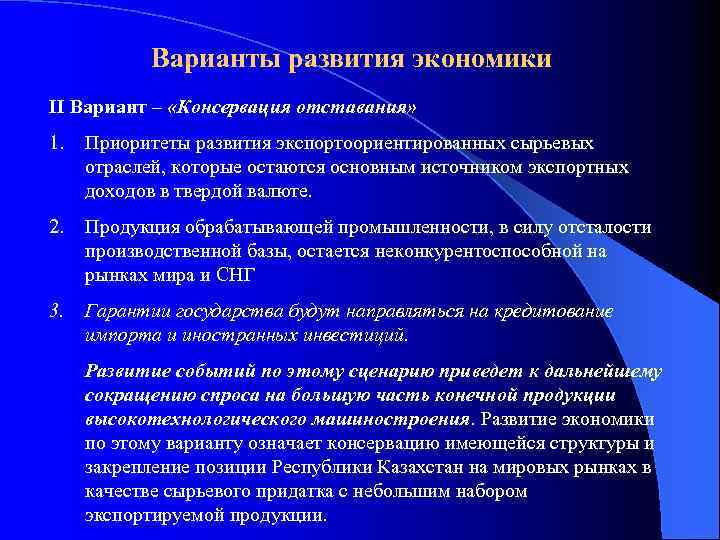 Варианты развития экономики

II Вариант – «Консервация отставания»

1. Приоритеты развития экспортоориентированных сырьевых отраслей, которые остаются основным источником экспортных доходов в твердой валюте.

2. Продукция обрабатывающей промышленности, в силу отсталости производственной базы, остается неконкурентоспособной на рынках мира и СНГ

3. Гарантии государства будут направляться на кредитование импорта и иностранных инвестиций.

Развитие событий по этому сценарию приведет к дальнейшему сокращению спроса на большую часть конечной продукции высокотехнологического машиностроения. Развитие экономики по этому варианту означает консервацию имеющейся структуры и закрепление позиции Республики Казахстан на мировых рынках в качестве сырьевого придатка с небольшим набором экспортируемой продукции.